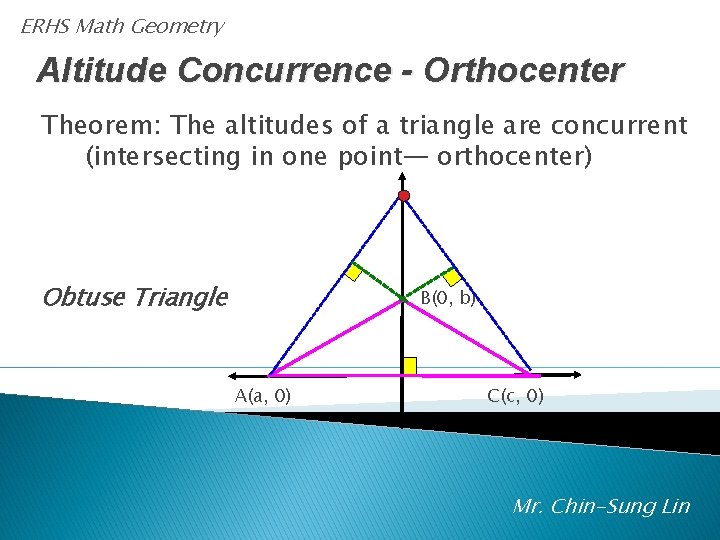 ERHS Math Geometry

Altitude Concurrence - Orthocenter

Theorem: The altitudes of a triangle are concurrent (intersecting in one point— orthocenter)

Obtuse Triangle

B(0, b)

A(a, 0)

C(c, 0)

Mr. Chin-Sung Lin